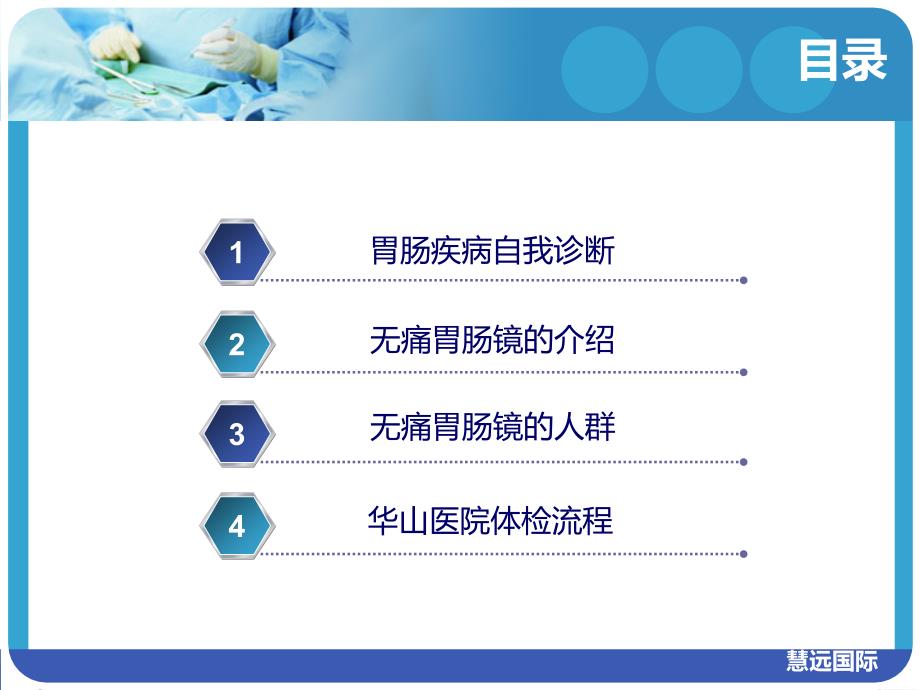 目录

1 胃肠疾病自我诊断

2 无痛胃肠镜的介绍

3 无痛胃肠镜的人群

4 华山医院体检流程

慧远国际